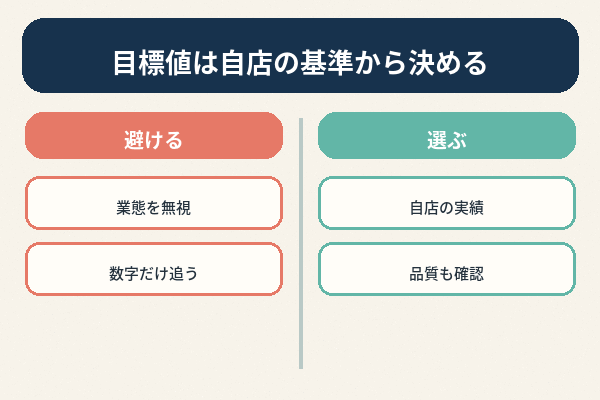 目標値は自店の基準から決める

避ける

業態を無視

数字だけ追う

選ぶ

自店の実績

品質も確認